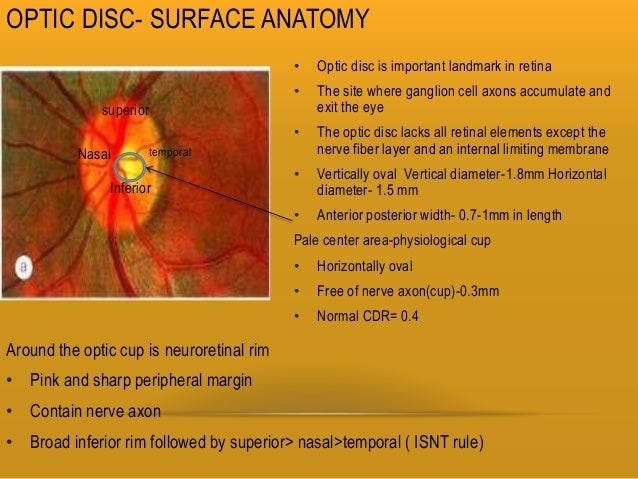 OPTIC DISC- SURFACE ANATOMY

superior
Nasal
temporal
Inferior
a

• Optic disc is important landmark in retina
• The site where ganglion cell axons accumulate and exit the eye
• The optic disc lacks all retinal elements except the nerve fiber layer and an internal limiting membrane
• Vertically oval Vertical diameter-1.8mm Horizontal diameter- 1.5 mm
• Anterior posterior width- 0.7-1mm in length

Pale center area-physiological cup
• Horizontally oval
• Free of nerve axon(cup)-0.3mm
• Normal CDR= 0.4

Around the optic cup is neuroretinal rim
• Pink and sharp peripheral margin
• Contain nerve axon
• Broad inferior rim followed by superior> nasal>temporal ( ISNT rule)